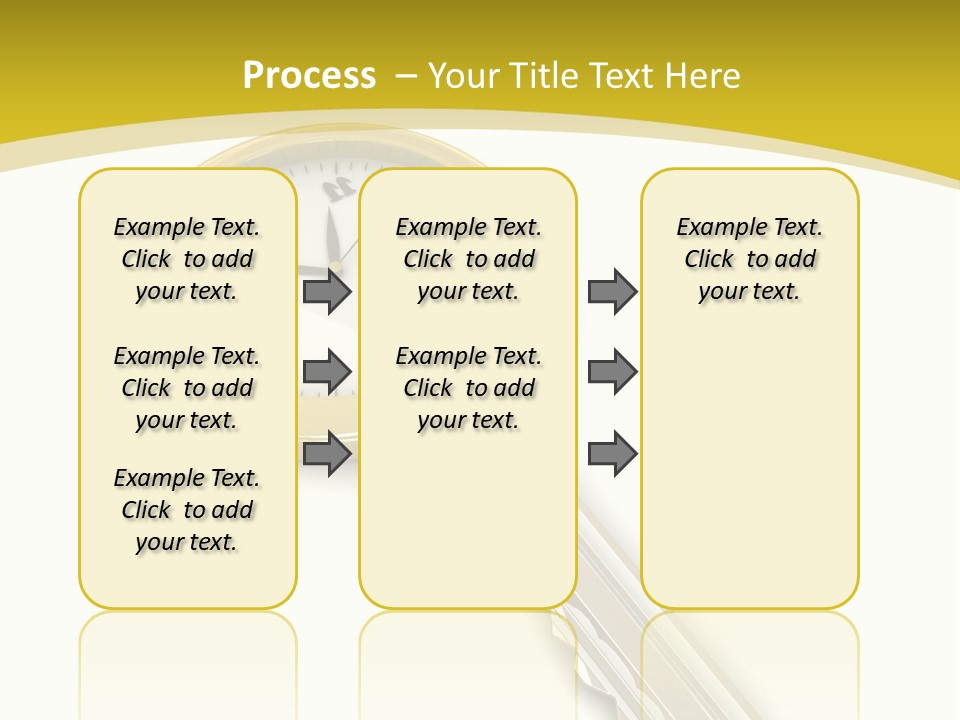 Process – Your Title Text Here

Example Text. Click to add your text.

Example Text. Click to add your text.

Example Text. Click to add your text.

Example Text. Click to add your text.

Example Text. Click to add your text.

Example Text. Click to add your text.